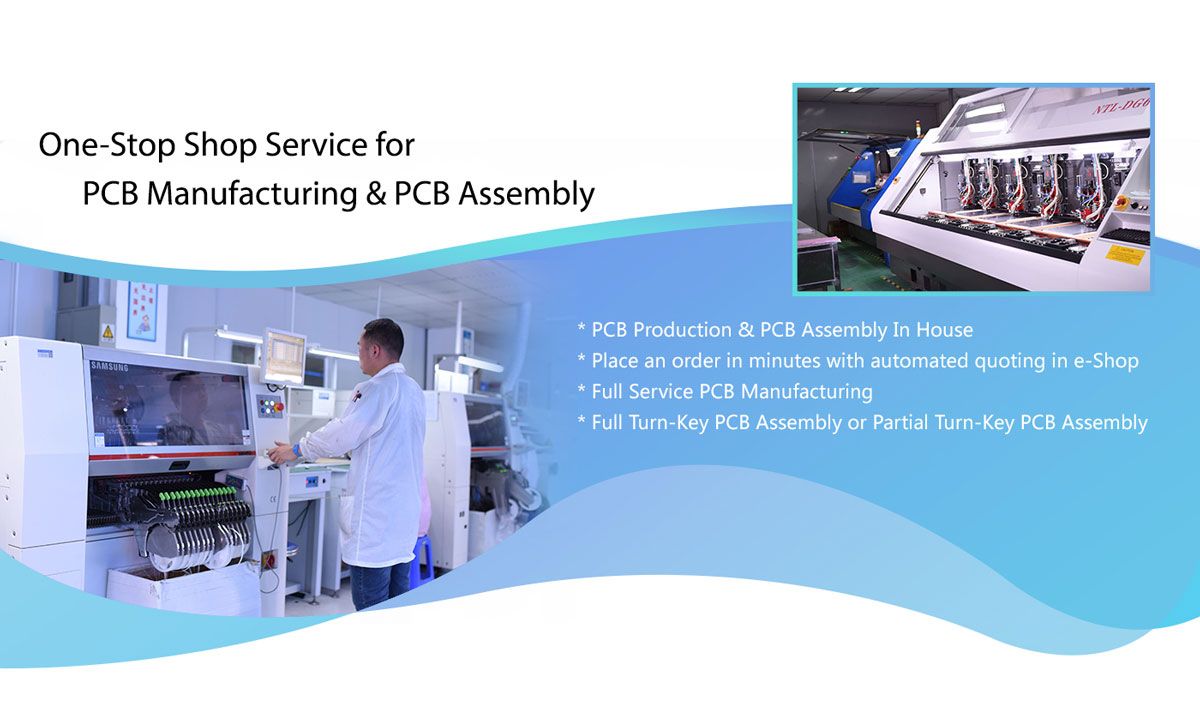 One-Stop Shop Service for
PCB Manufacturing & PCB Assembly

NTL-DG6

SAMSUNG

* PCB Production & PCB Assembly In House
* Place an order in minutes with automated quoting in e-Shop
* Full Service PCB Manufacturing
* Full Turn-Key PCB Assembly or Partial Turn-Key PCB Assembly